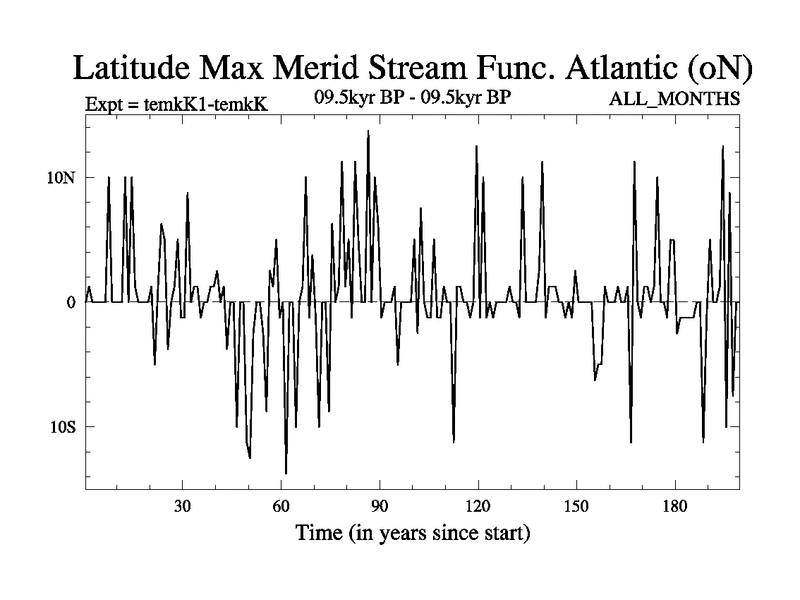 Latitude Max Merid Stream Func. Atlantic (oN)

Expt = temkK1-temkK

09.5kyr BP - 09.5kyr BP

ALL_MONTHS

10N

0

10S

30

60

90

120

150

180

Time (in years since start)